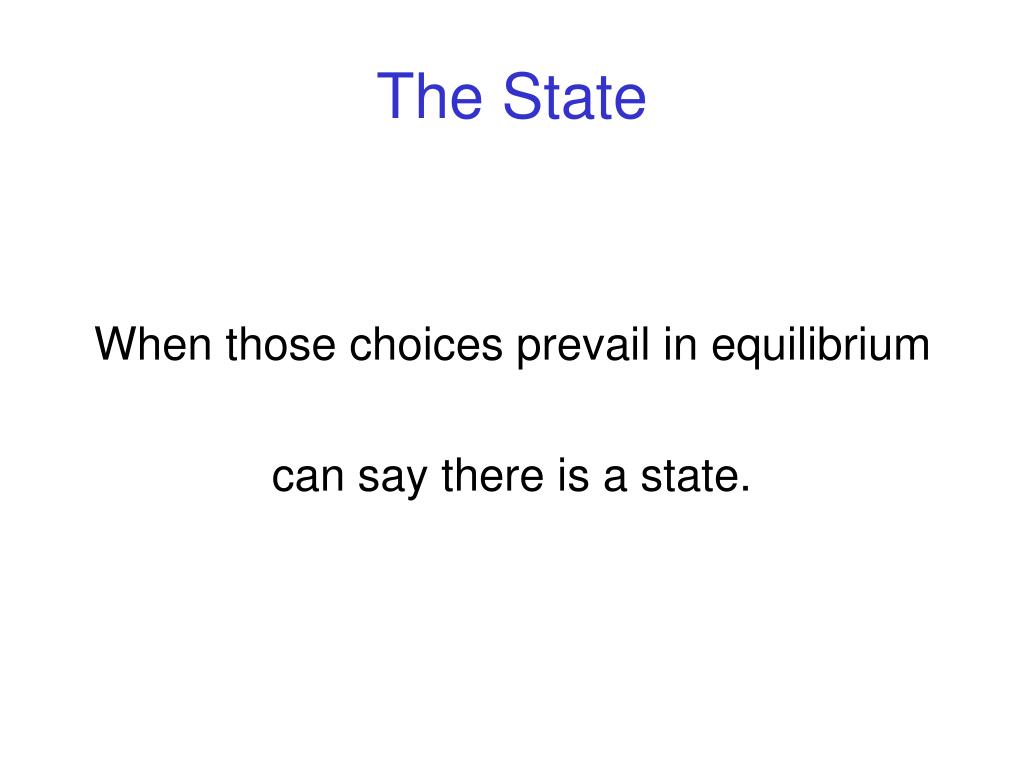 The State

When those choices prevail in equilibrium

can say there is a state.